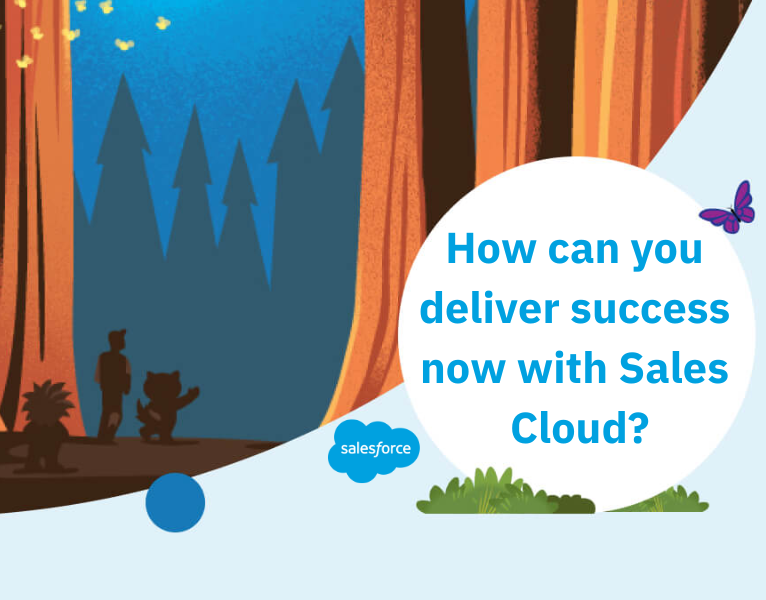 How can you deliver success now with Sales Cloud?

salesforce